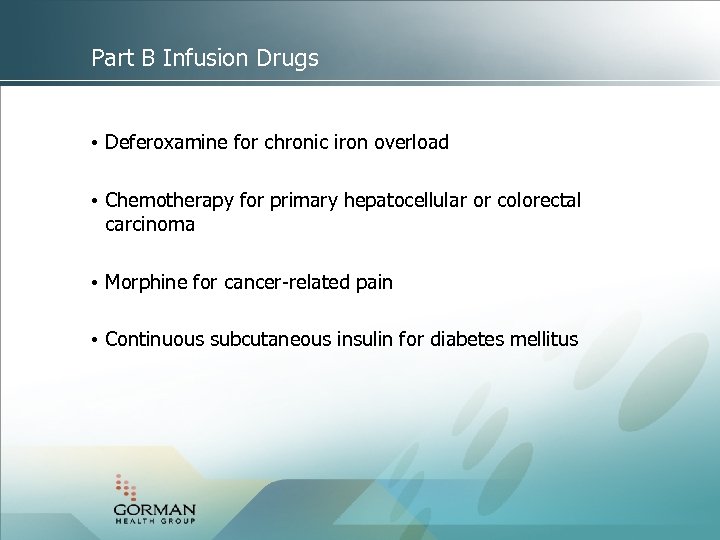 Part B Infusion Drugs

• Deferoxamine for chronic iron overload

• Chemotherapy for primary hepatocellular or colorectal carcinoma

• Morphine for cancer-related pain

• Continuous subcutaneous insulin for diabetes mellitus

GORMAN
HEALTH GROUP